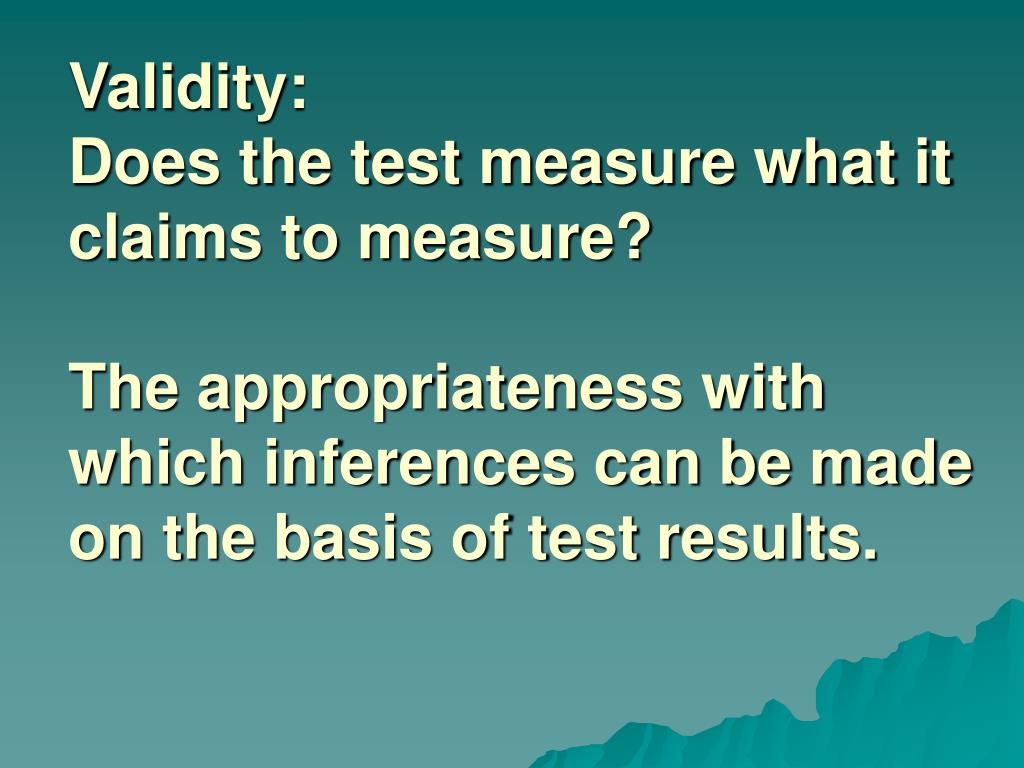 Validity:
Does the test measure what it claims to measure?

The appropriateness with which inferences can be made on the basis of test results.